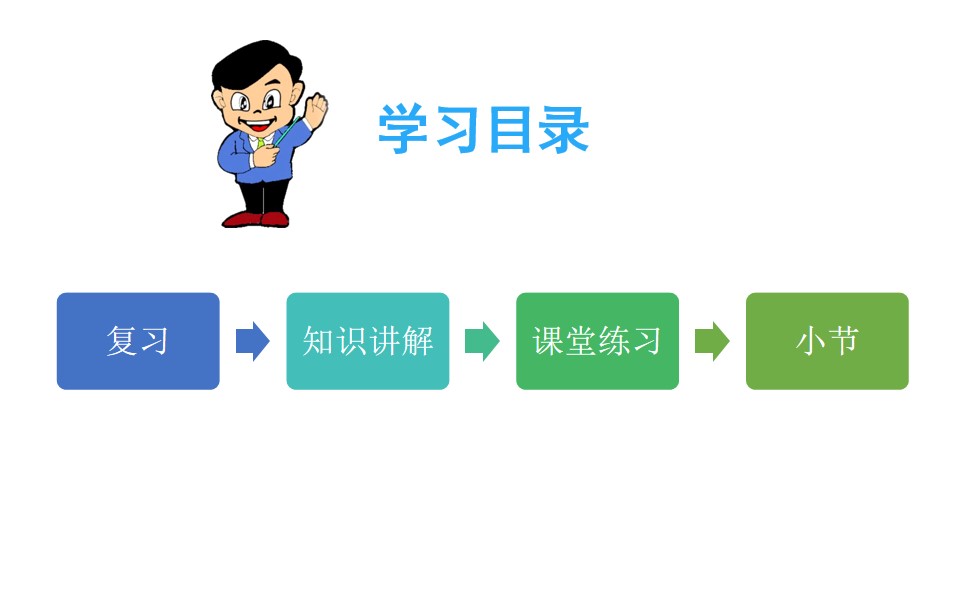 学习目录

复习

知识讲解

课堂练习

小节